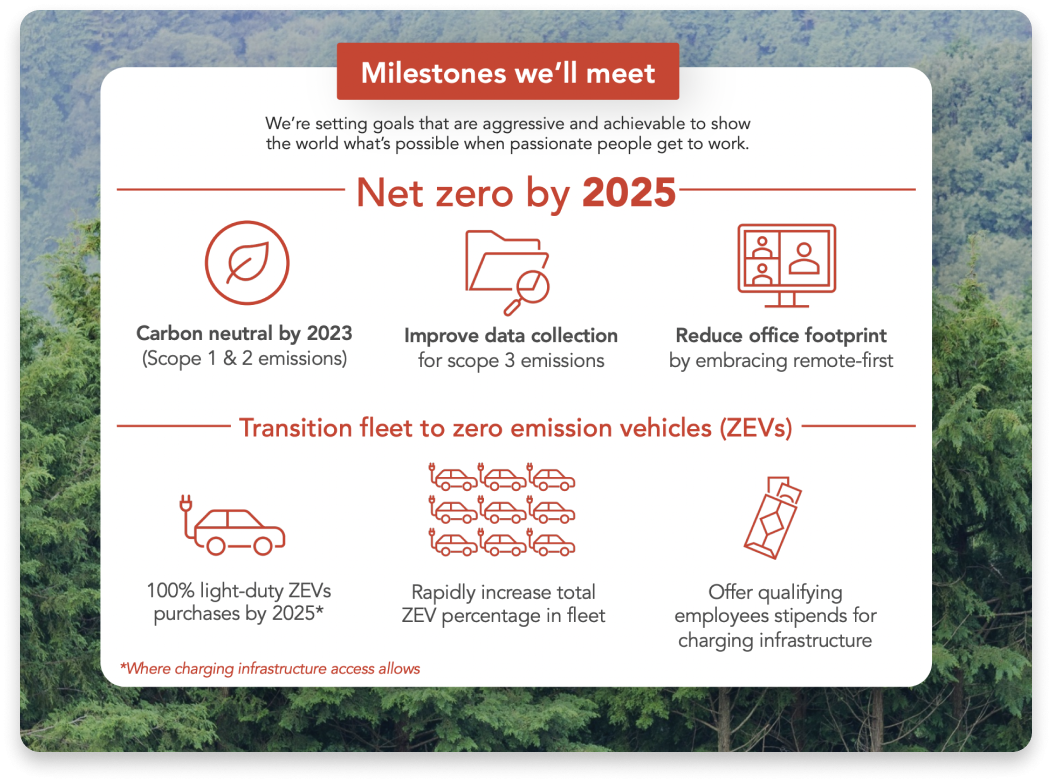 Milestones we'll meet

We're setting goals that are aggressive and achievable to show the world what's possible when passionate people get to work.

Net zero by 2025

Carbon neutral by 2023
(Scope 1 & 2 emissions)

Improve data collection
for scope 3 emissions

Reduce office footprint
by embracing remote-first

Transition fleet to zero emission vehicles (ZEVs)

100% light-duty ZEVs purchases by 2025*

Rapidly increase total ZEV percentage in fleet

Offer qualifying employees stipends for charging infrastructure

*Where charging infrastructure access allows